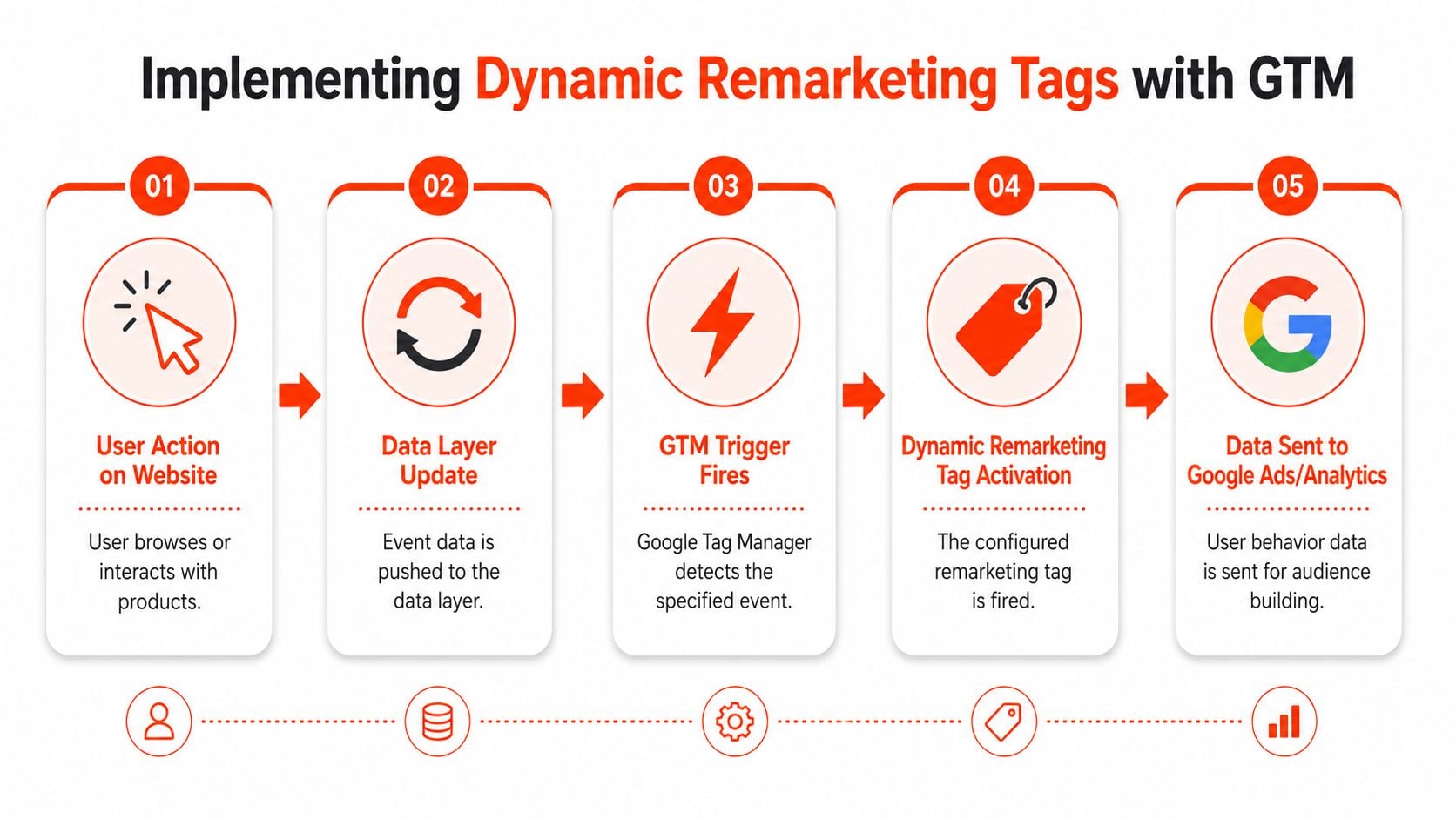 Implementing Dynamic Remarketing Tags with GTM

01

User Action on Website

User browses or interacts with products.

02

Data Layer Update

Event data is pushed to the data layer.

03

GTM Trigger Fires

Google Tag Manager detects the specified event.

04

Dynamic Remarketing Tag Activation

The configured remarketing tag is fired.

05

Data Sent to Google Ads/Analytics

User behavior data is sent for audience building.